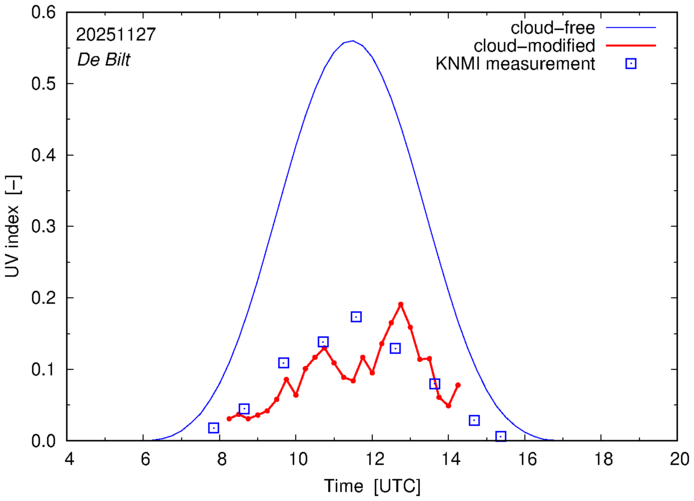 20251127
De Bilt

cloud−free
cloud−modified
KNMI measurement

UV index [−]

0.6
0.5
0.4
0.3
0.2
0.1
0.0

4 6 8 10 12 14 16 18 20

Time [UTC]